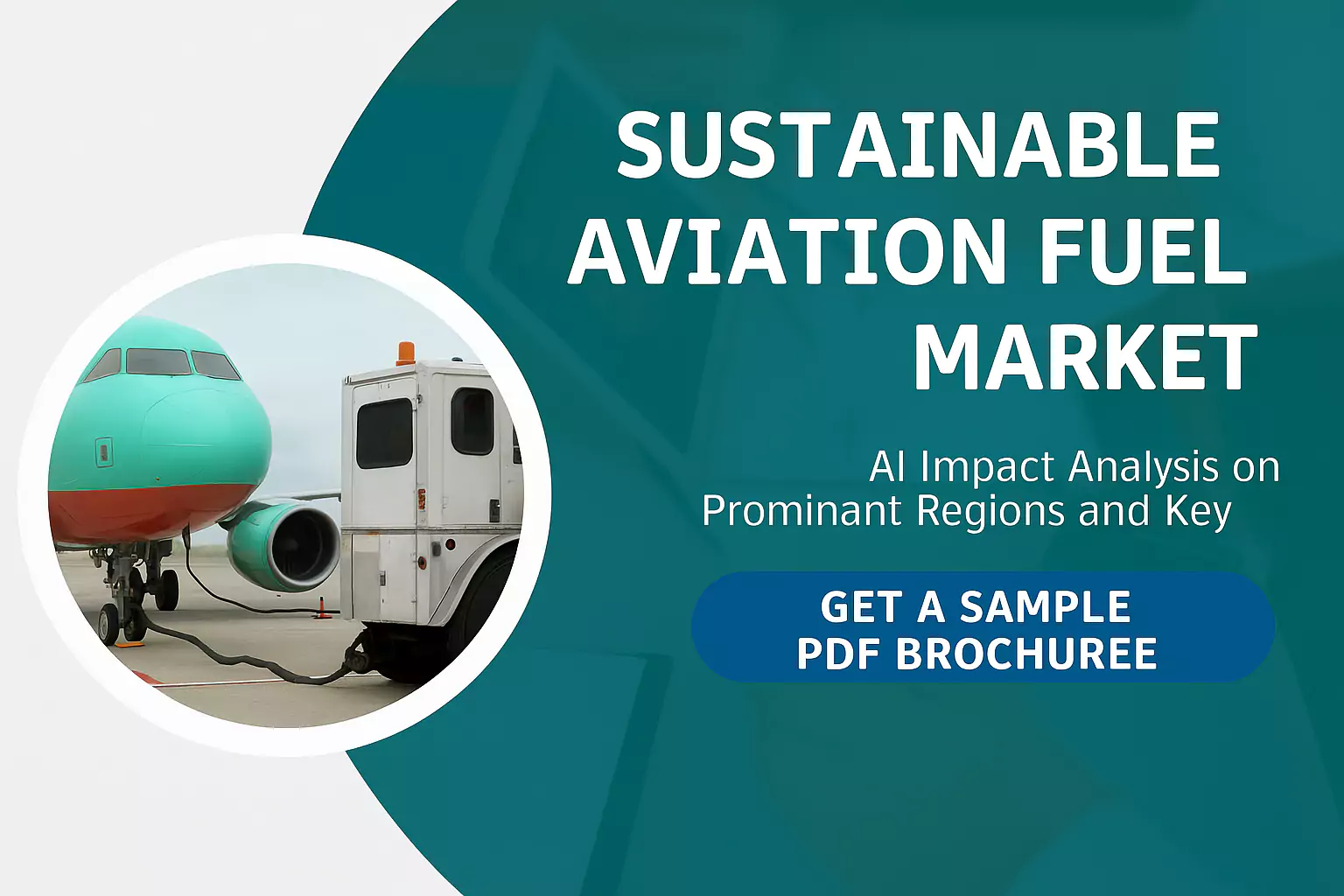 SUSTAINABLE AVIATION FUEL MARKET

AI Impact Analysis on Prominant Regions and Key

GET A SAMPLE PDF BROCHUREE